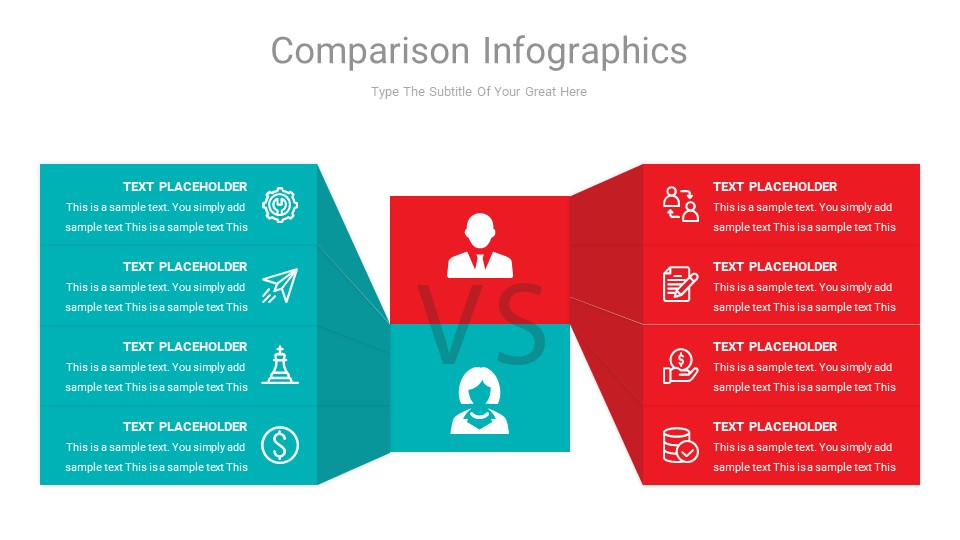 Comparison Infographics

Type The Subtitle Of Your Great Here

TEXT PLACEHOLDER
This is a sample text. You simply add sample text This is a sample text This

TEXT PLACEHOLDER
This is a sample text. You simply add sample text This is a sample text This

TEXT PLACEHOLDER
This is a sample text. You simply add sample text This is a sample text This

TEXT PLACEHOLDER
This is a sample text. You simply add sample text This is a sample text This

VS

TEXT PLACEHOLDER
This is a sample text. You simply add sample text This is a sample text This

TEXT PLACEHOLDER
This is a sample text. You simply add sample text This is a sample text This

TEXT PLACEHOLDER
This is a sample text. You simply add sample text This is a sample text This

TEXT PLACEHOLDER
This is a sample text. You simply add sample text This is a sample text This